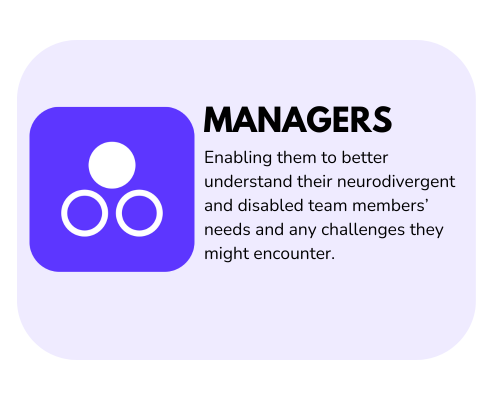 MANAGERS

Enabling them to better understand their neurodivergent and disabled team members’ needs and any challenges they might encounter.